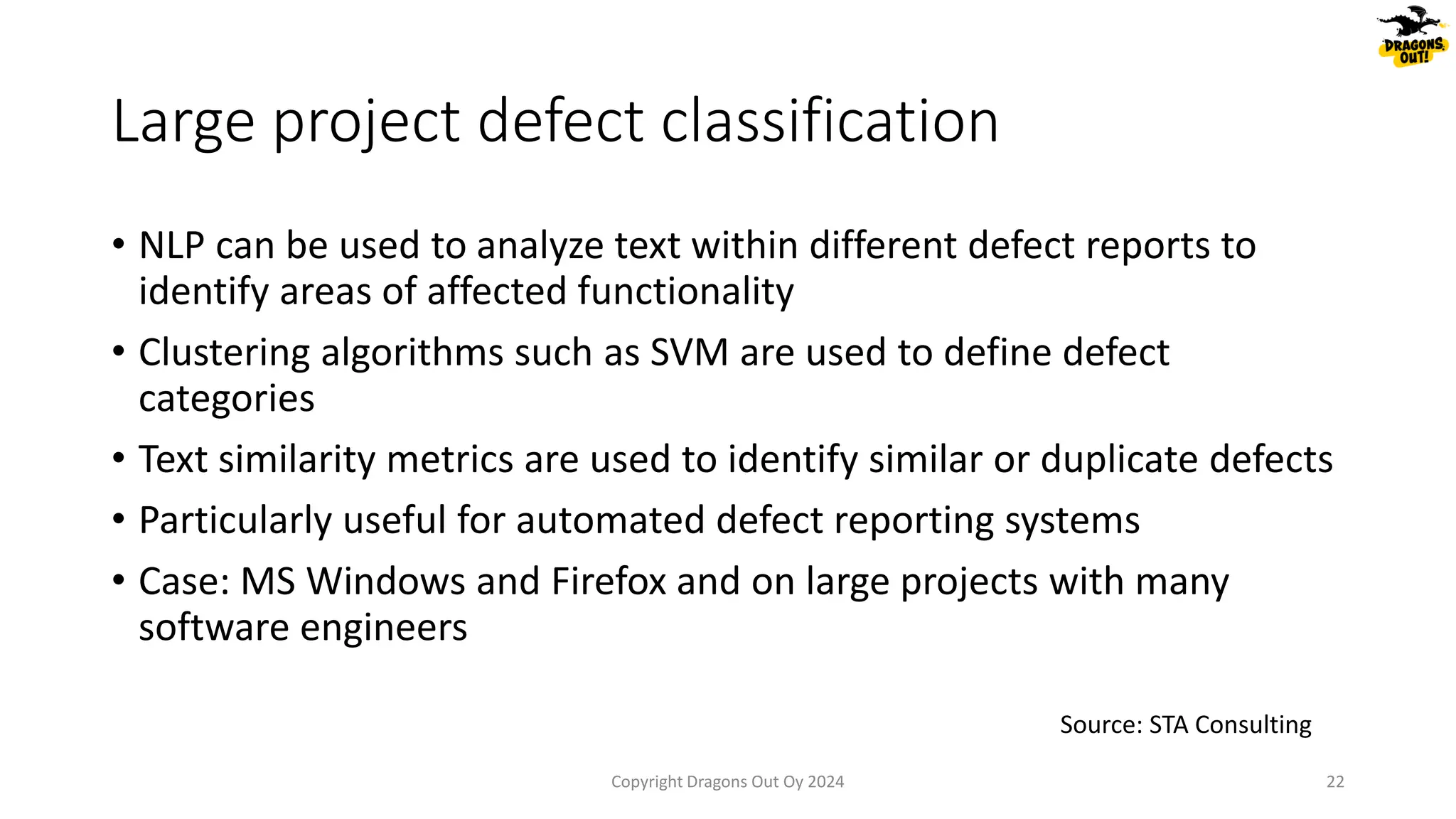 DRAGONS OUT!

Large project defect classification

• NLP can be used to analyze text within different defect reports to identify areas of affected functionality
• Clustering algorithms such as SVM are used to define defect categories
• Text similarity metrics are used to identify similar or duplicate defects
• Particularly useful for automated defect reporting systems
• Case: MS Windows and Firefox and on large projects with many software engineers

Source: STA Consulting

Copyright Dragons Out Oy 2024

22